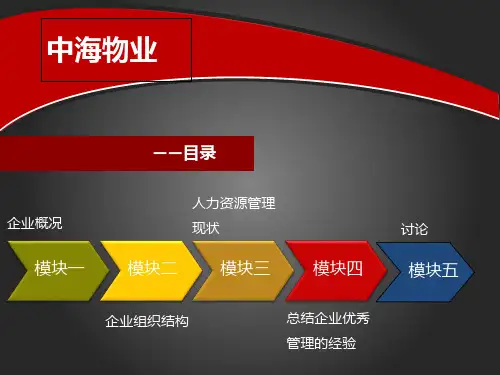 中海物业

——目录

企业概况

人力资源管理现状

讨论

模块一

模块二

模块三

模块四

模块五

企业组织结构

总结企业优秀管理的经验